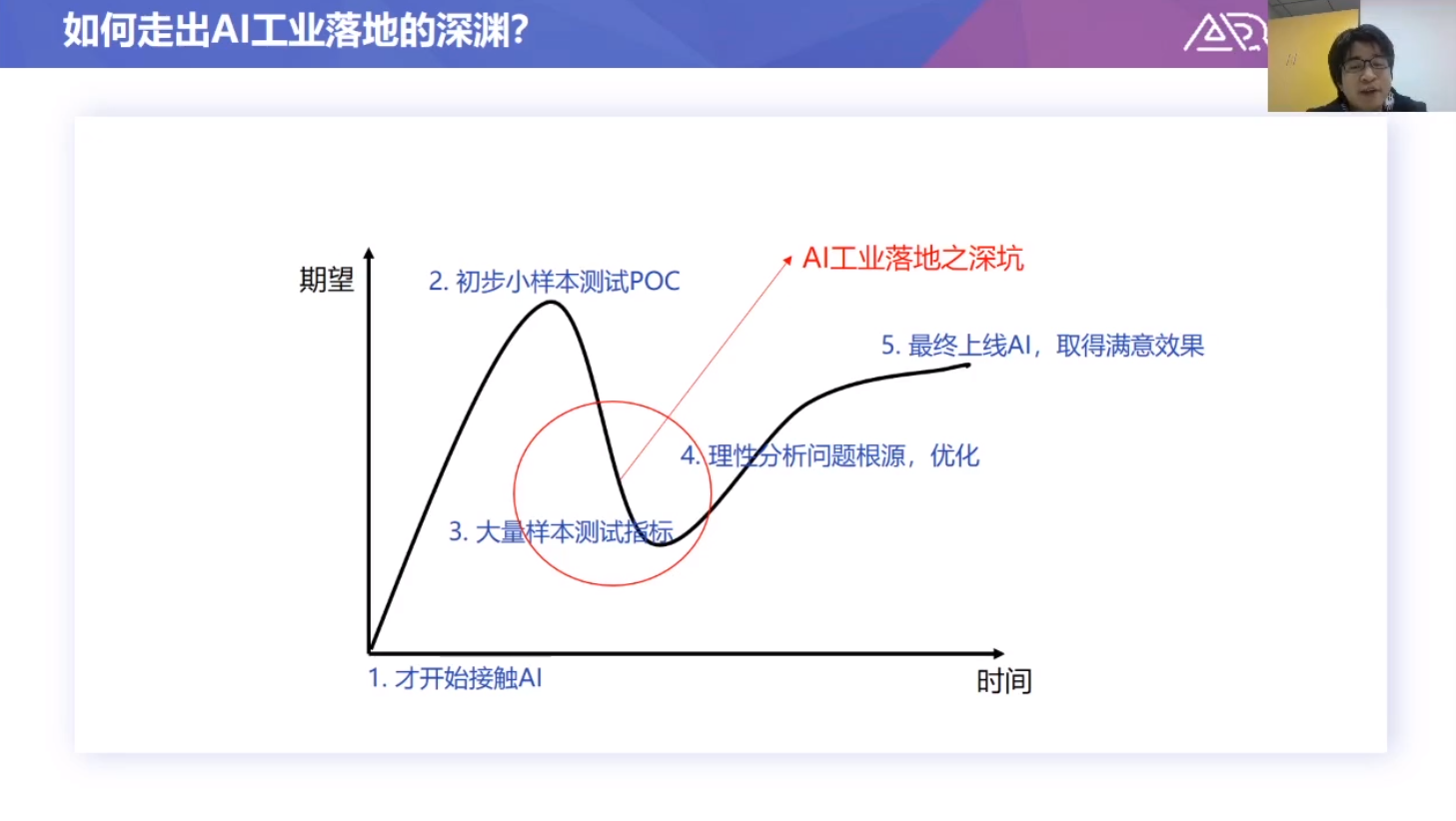 如何走出AI工业落地的深渊?

期望

2. 初步小样本测试POC

AI工业落地之深坑

5. 最终上线AI，取得满意效果

4. 理性分析问题根源，优化

3. 大量样本测试指标

1. 才开始接触AI

时间